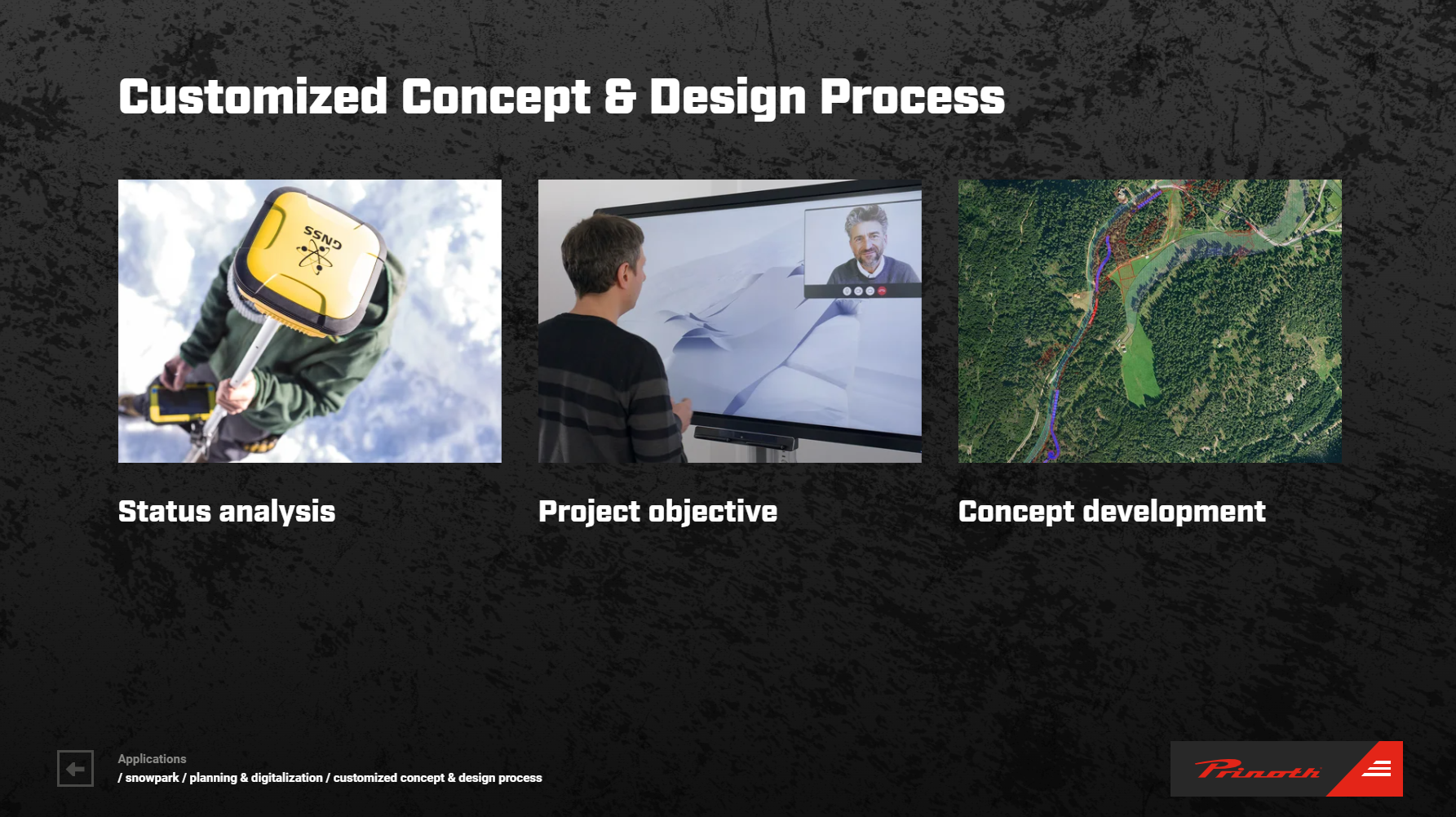 Customized Concept & Design Process

GNSS

Status analysis

Project objective

Concept development

Applications
/ snowpark / planning & digitalization / customized concept & design process

Prinoth